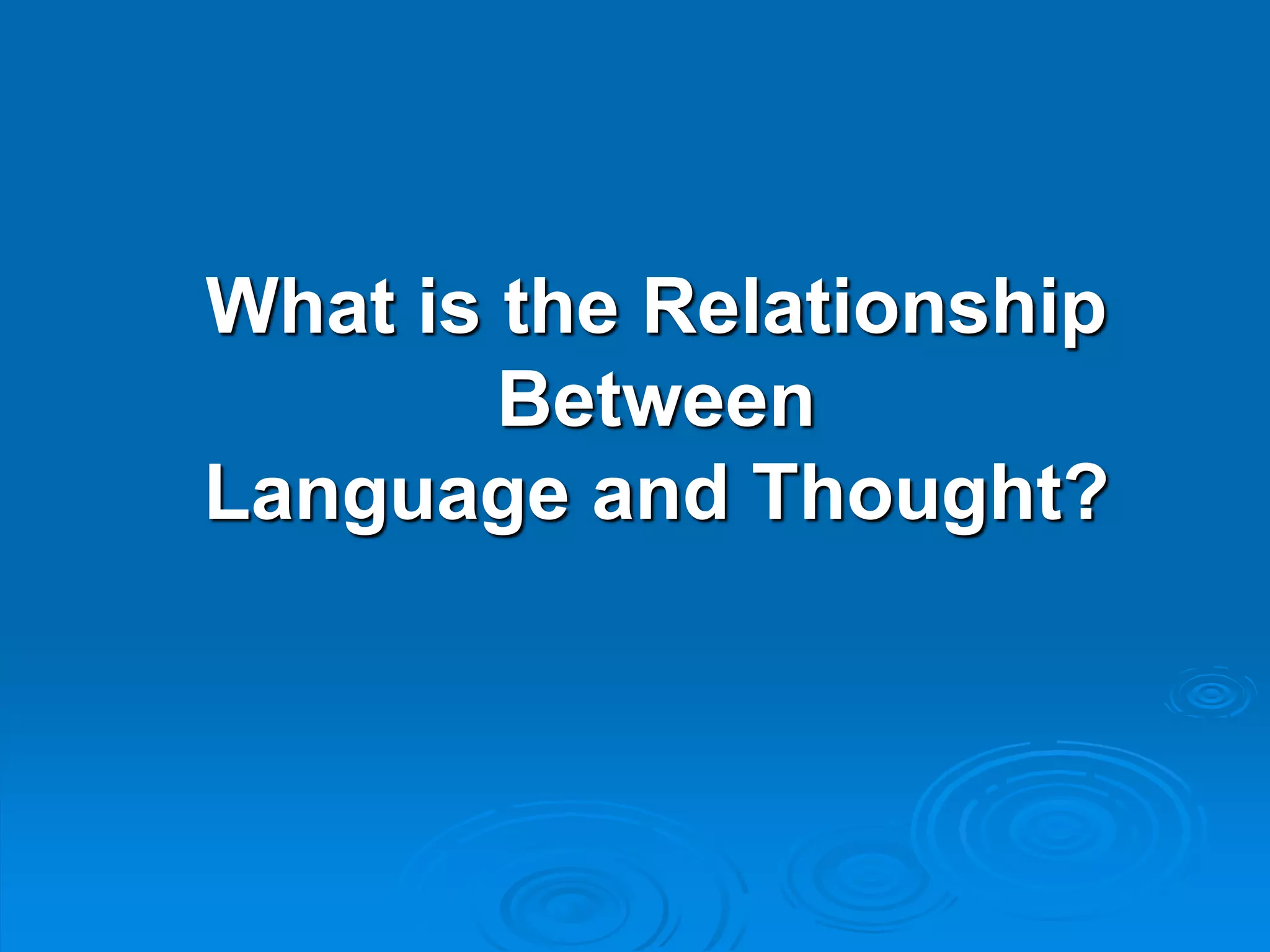 What is the Relationship Between Language and Thought?